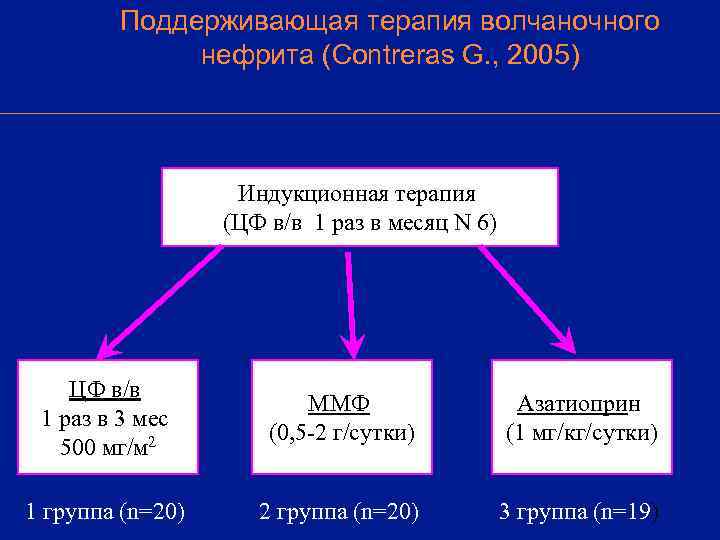 Поддерживающая терапия волчаночного нефрита (Contreras G., 2005)

Индукционная терапия
(ЦФ в/в 1 раз в месяц N 6)

ЦФ в/в
1 раз в 3 мес
500 мг/м$^2$

ММФ
(0,5-2 г/сутки)

Азатиоприн
(1 мг/кг/сутки)

1 группа (n=20)

2 группа (n=20)

3 группа (n=19)